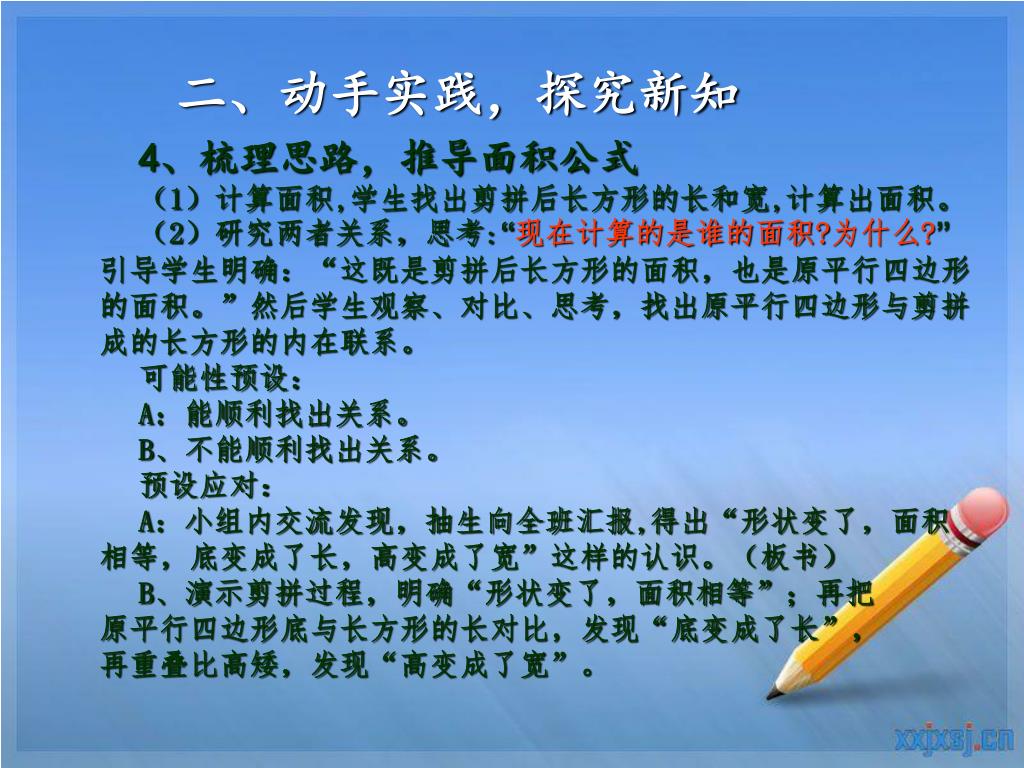 二、动手实践，探究新知

4、梳理思路，推导面积公式

（1）计算面积,学生找出剪拼后长方形的长和宽,计算出面积。

（2）研究两者关系，思考:“现在计算的是谁的面积?为什么?”引导学生明确：“这既是剪拼后长方形的面积，也是原平行四边形的面积。”然后学生观察、对比、思考，找出原平行四边形与剪拼成的长方形的内在联系。

可能性预设：

A：能顺利找出关系。

B、不能顺利找出关系。

预设应对：

A：小组内交流发现，抽生向全班汇报,得出“形状变了，面积相等，底变成了长，高变成了宽”这样的认识。（板书）

B、演示剪拼过程，明确“形状变了，面积相等”；再把原平行四边形底与长方形的长对比，发现“底变成了长”，再重叠比高矮，发现“高变成了宽”。

xxjxsj.cn